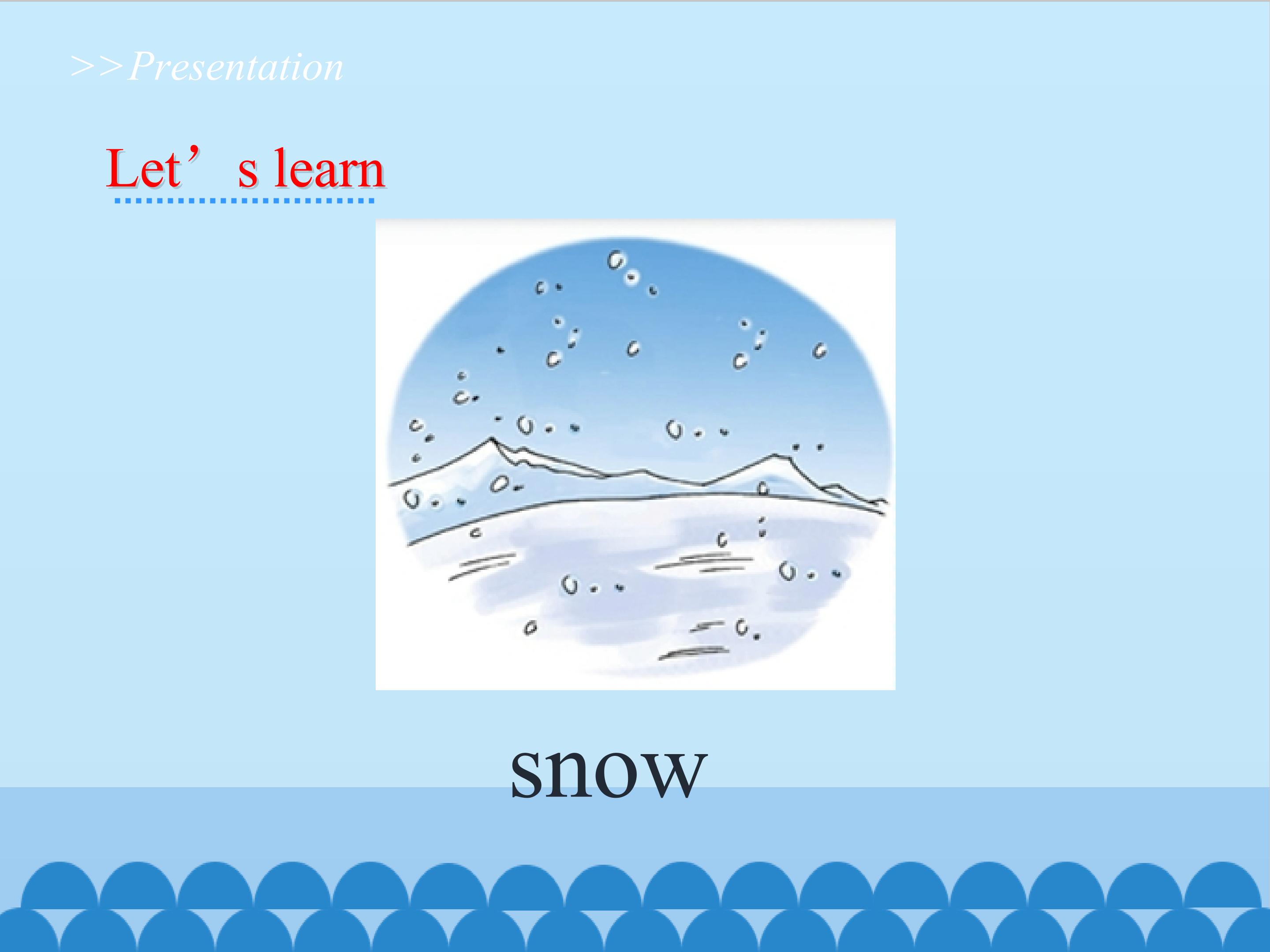 >>Presentation

Let’s learn

snow